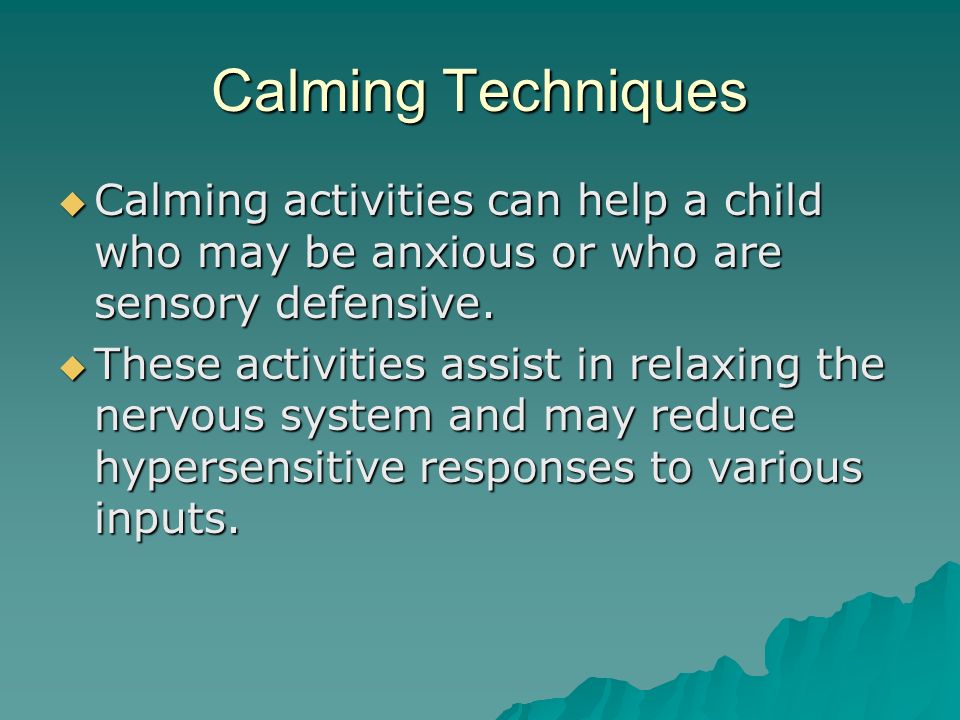 Calming Techniques

◆ Calming activities can help a child who may be anxious or who are sensory defensive.

◆ These activities assist in relaxing the nervous system and may reduce hypersensitive responses to various inputs.